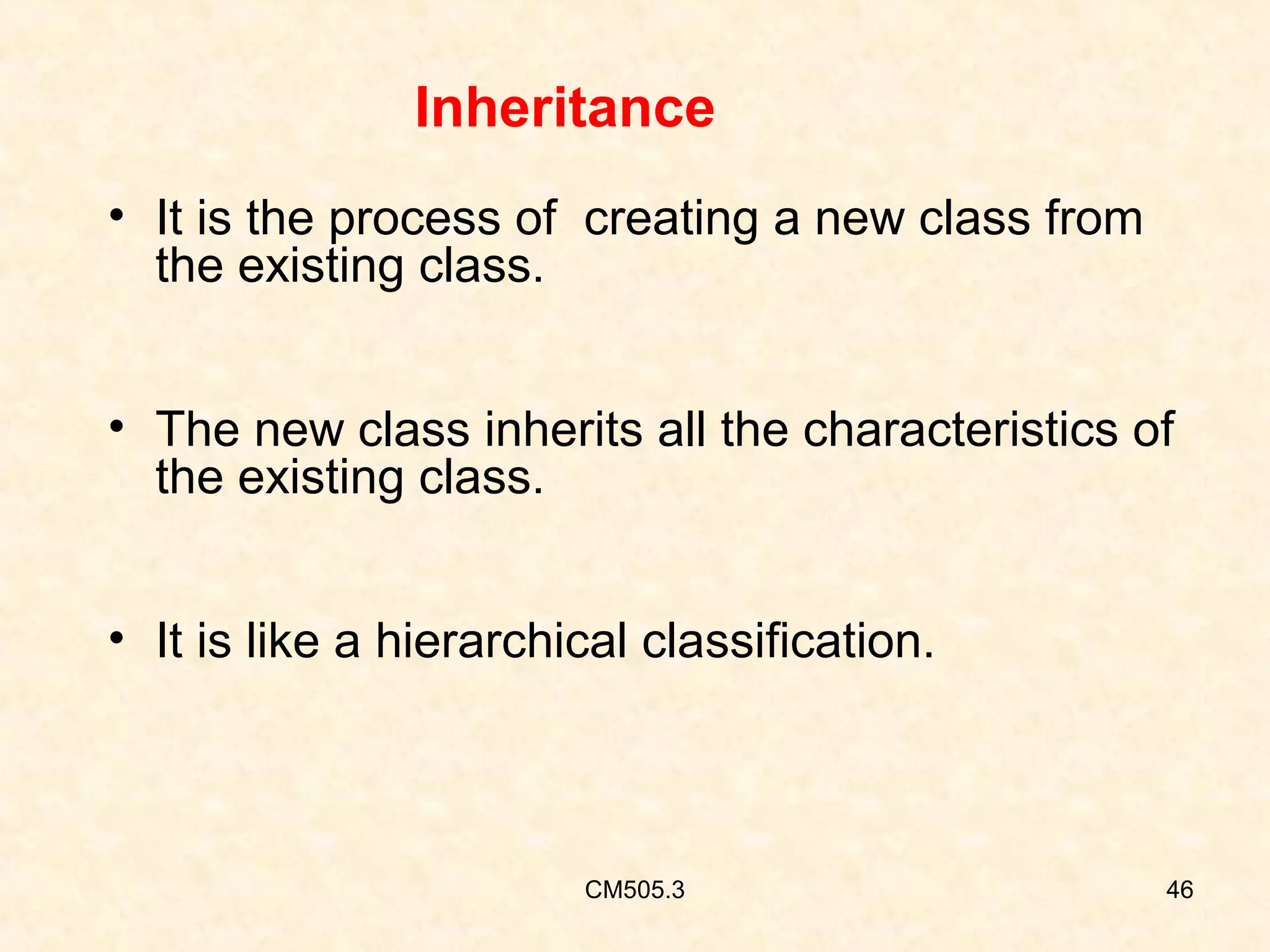 Inheritance

• It is the process of creating a new class from the existing class.

• The new class inherits all the characteristics of the existing class.

• It is like a hierarchical classification.

CM505.3

46